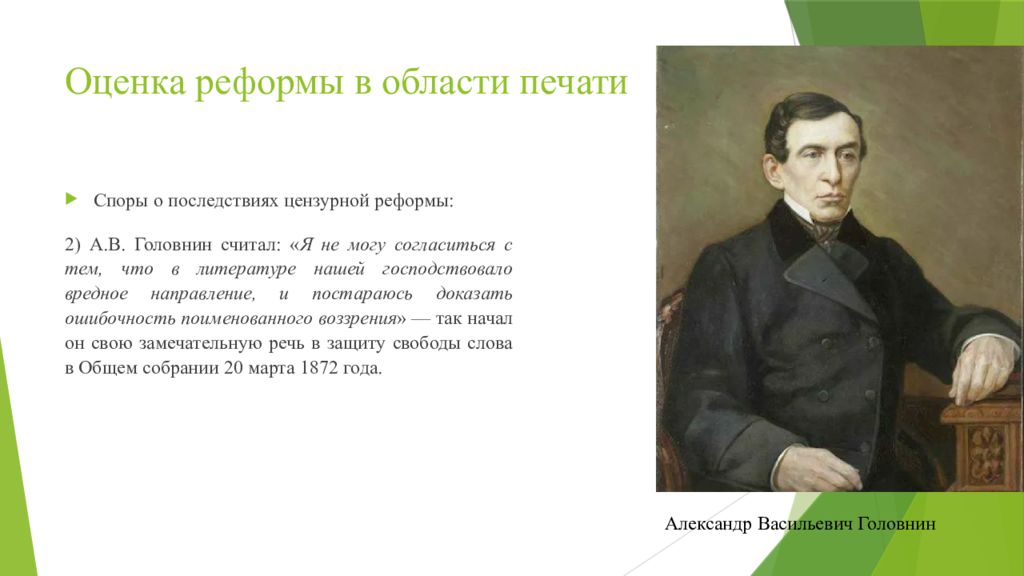 Оценка реформы в области печати

Споры о последствиях цензурной реформы:

2) А.В. Головнин считал: «Я не могу согласиться с тем, что в литературе нашей господствовало вредное направление, и постараюсь доказать ошибочность поименованного воззрения» — так начал он свою замечательную речь в защиту свободы слова в Общем собрании 20 марта 1872 года.

Александр Васильевич Головнин